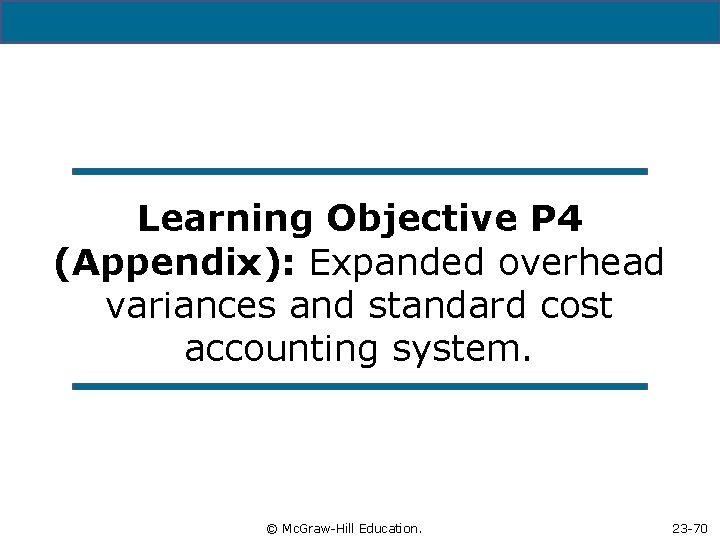 Learning Objective P4 (Appendix): Expanded overhead variances and standard cost accounting system.

© McGraw-Hill Education.

23-70